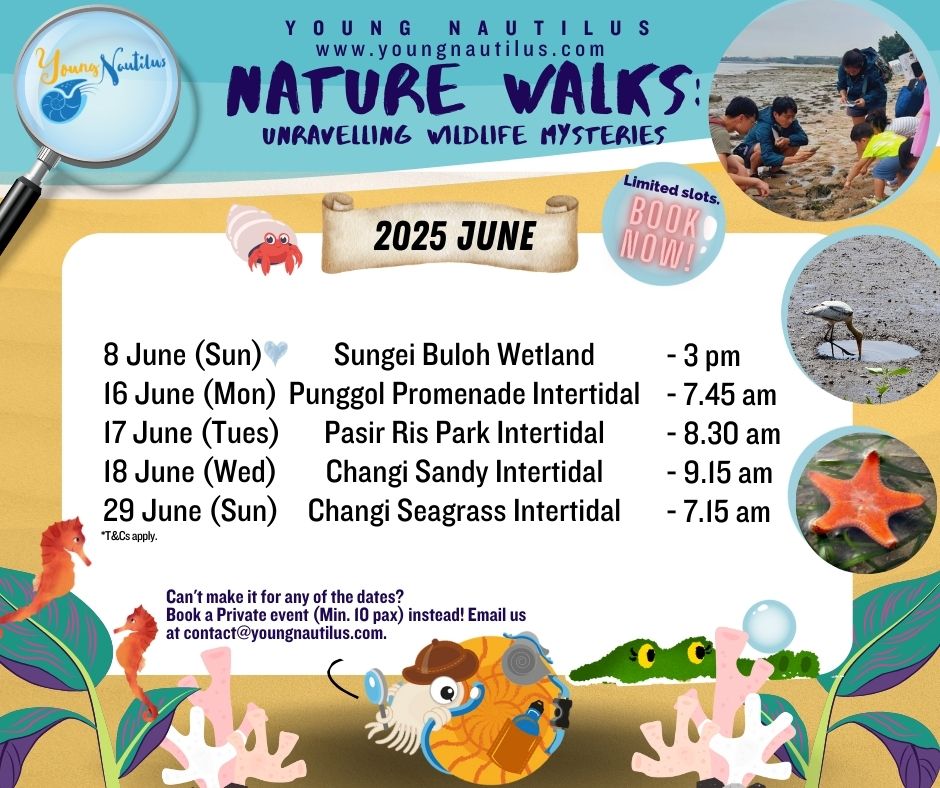 Young Nautilus

YOUNG NAUTILUS
www.youngnautilus.com
NATURE WALKS:
UNRAVELLING WILDLIFE MYSTERIES

Limited slots. BOOK NOW!

2025 JUNE

| | | |
|---|---|---|
| 8 June (Sun) | Sungei Buloh Wetland | - 3 pm |
| 16 June (Mon) | Punggol Promenade Intertidal | - 7.45 am |
| 17 June (Tues) | Pasir Ris Park Intertidal | - 8.30 am |
| 18 June (Wed) | Changi Sandy Intertidal | - 9.15 am |
| 29 June (Sun) | Changi Seagrass Intertidal | - 7.15 am |

*T&Cs apply.

Can't make it for any of the dates? Book a Private event (Min. 10 pax) instead! Email us at contact@youngnautilus.com.